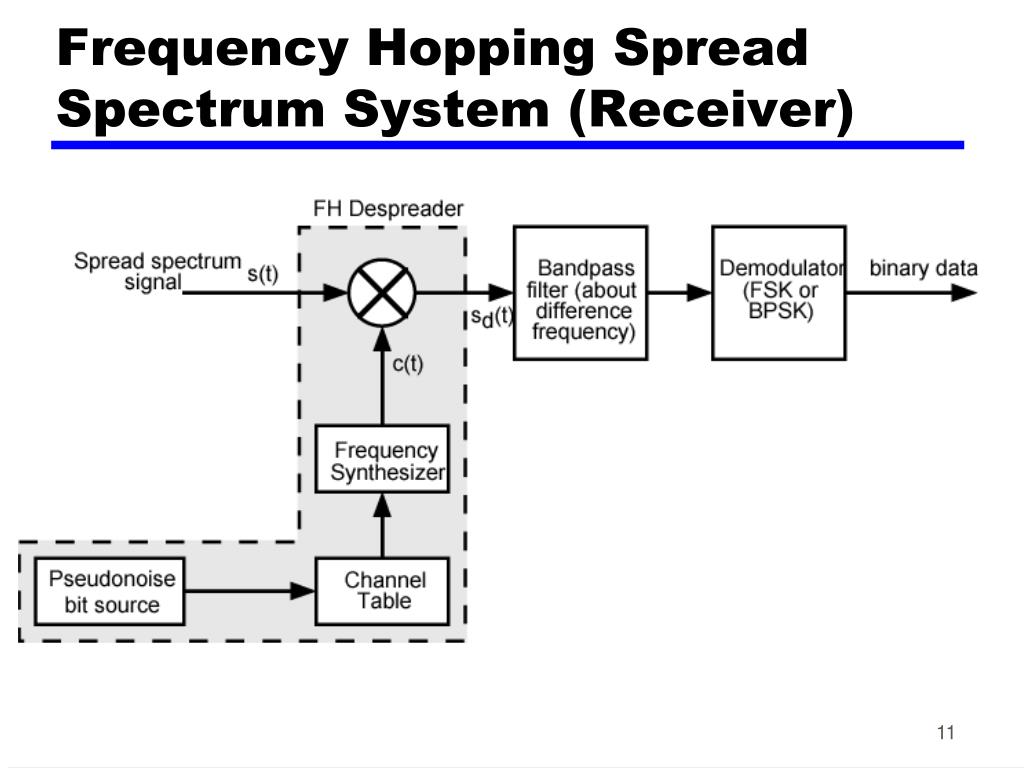 Frequency Hopping Spread Spectrum System (Receiver)

FH Despreader

Spread spectrum signal

s(t)

$s_d(t)$

c(t)

Bandpass filter (about difference frequency)

Demodulator (FSK or BPSK)

binary data

Frequency Synthesizer

Pseudonoise bit source

Channel Table

11